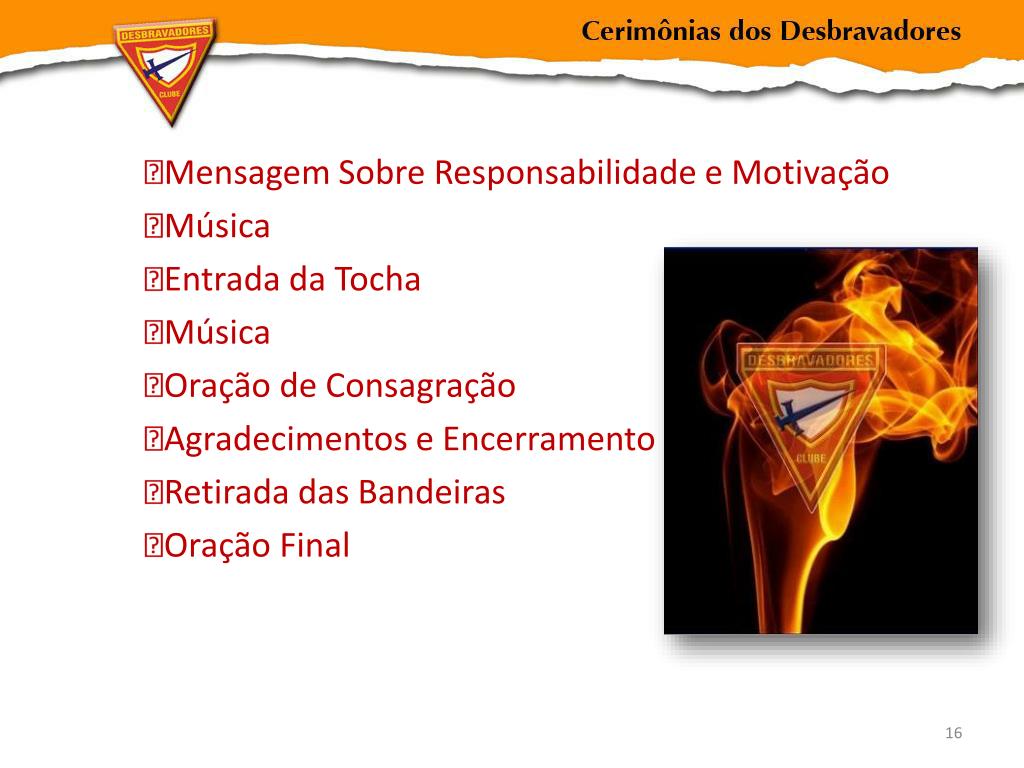 DESBRAVADORES
CLUBE

Cerimônias dos Desbravadores

Mensagem Sobre Responsabilidade e Motivação
Música
Entrada da Tocha
Música
Oração de Consagração
Agradecimentos e Encerramento
Retirada das Bandeiras
Oração Final

DESBRAVADORES
CLUBE

16